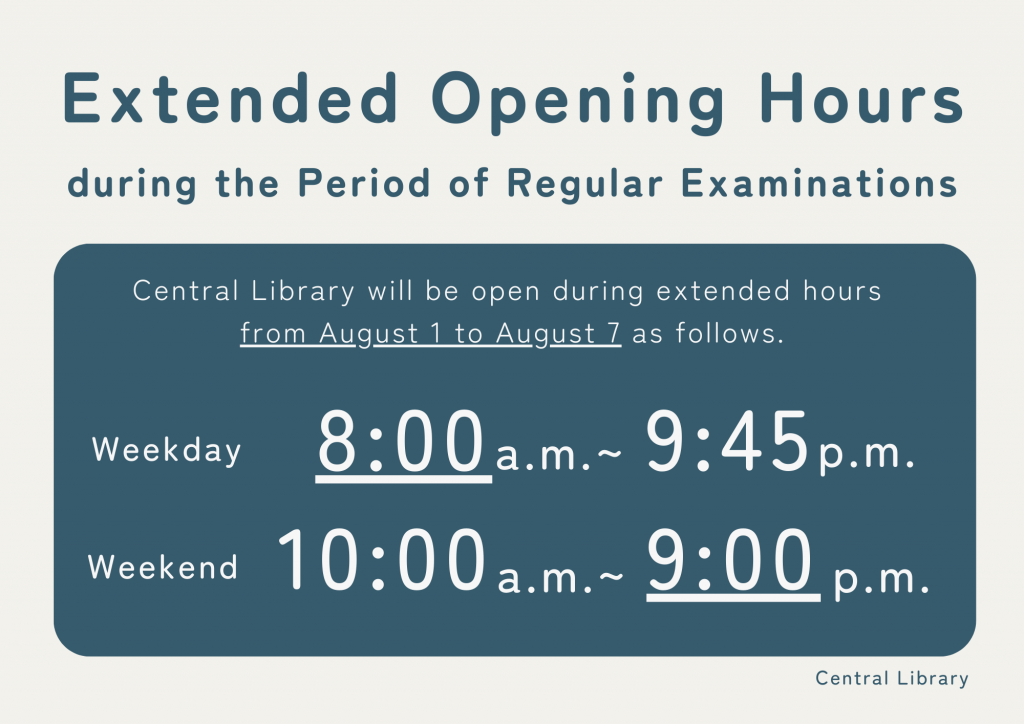 Extended Opening Hours

during the Period of Regular Examinations

Central Library will be open during extended hours from August 1 to August 7 as follows.

Weekday 8:00 a.m.~ 9:45 p.m.

Weekend 10:00 a.m.~ 9:00 p.m.

Central Library